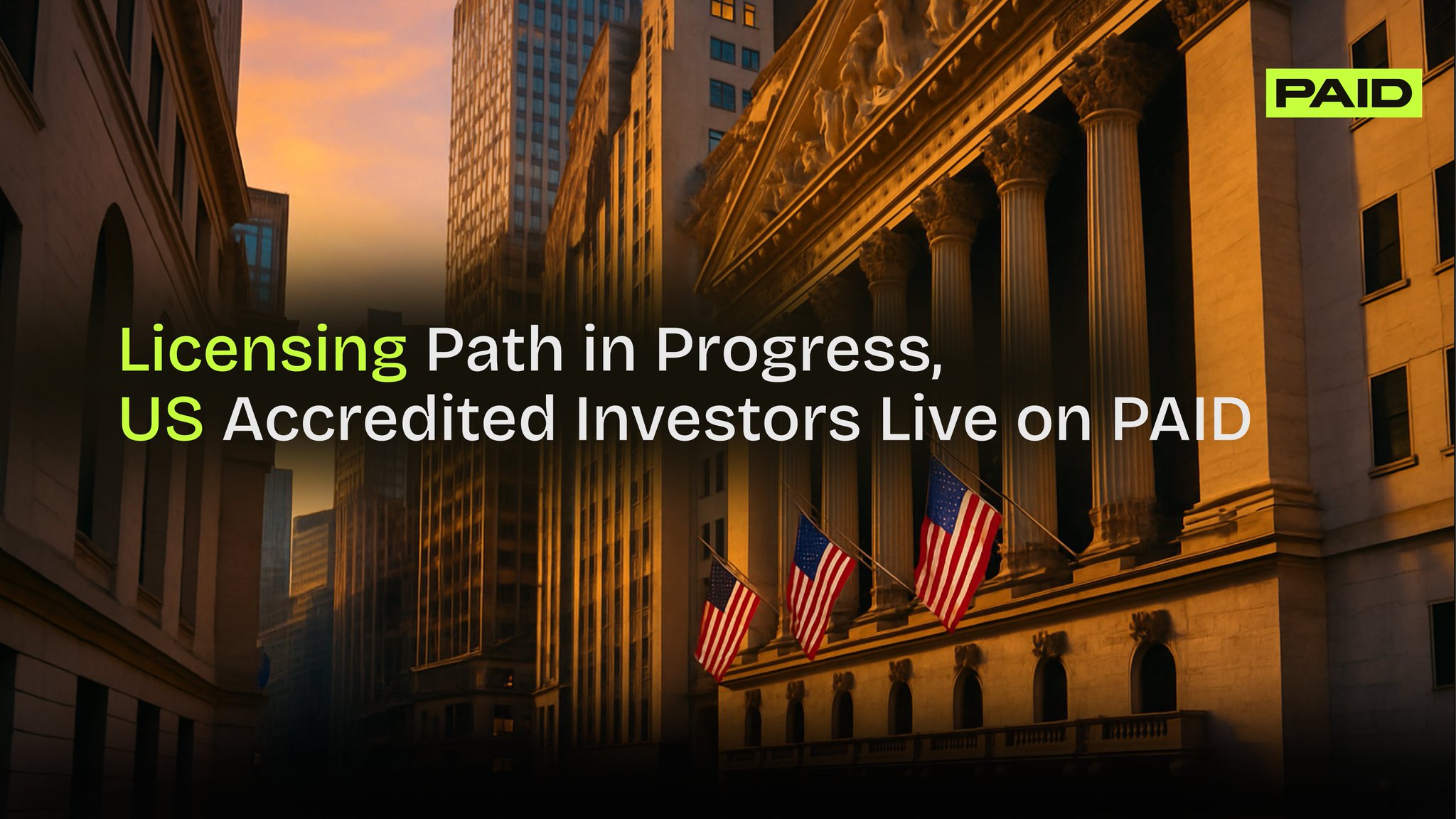 PAID

Licensing Path in Progress,
US Accredited Investors Live on PAID